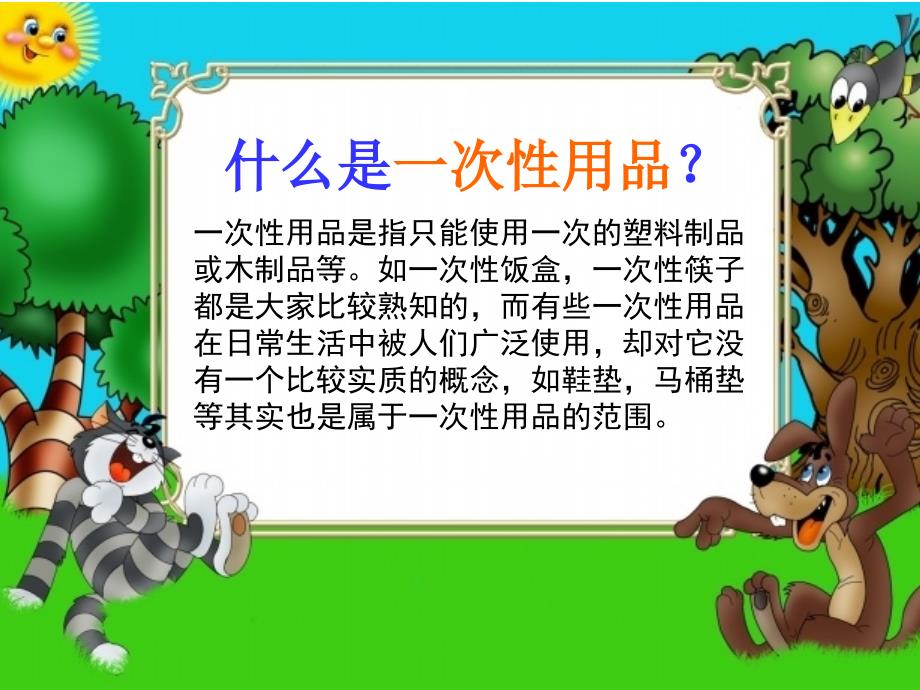 什么是一次性用品？

一次性用品是指只能使用一次的塑料制品或木制品等。如一次性饭盒，一次性筷子都是大家比较熟知的，而有些一次性用品在日常生活中被人们广泛使用，却对它没有一个比较实质的概念，如鞋垫，马桶垫等其实也是属于一次性用品的范围。